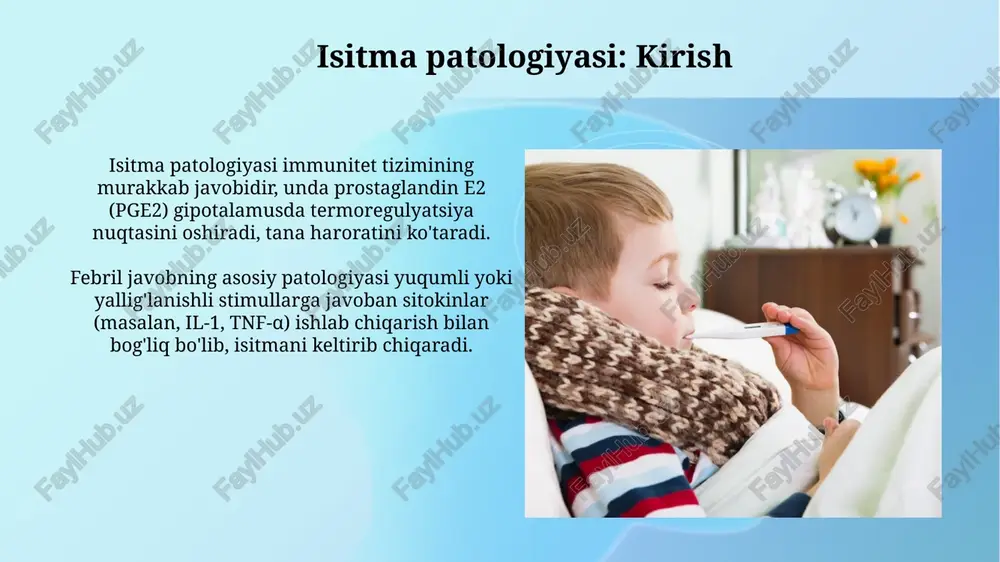 Isitma patologiyasi: Kirish

Isitma patologiyasi immunitet tizimining murakkab javobidir, unda prostaglandin E2 (PGE2) gipotalamusda termoregulyatsiya nuqtasini oshiradi, tana haroratini ko'taradi.

Febril javobning asosiy patologiyasi yuqumli yoki yallig'lanishli stimullarga javoban sitokinlar (masalan, IL-1, TNF-α) ishlab chiqarish bilan bog'liq bo'lib, isitmani keltirib chiqaradi.

FaylHub.uz